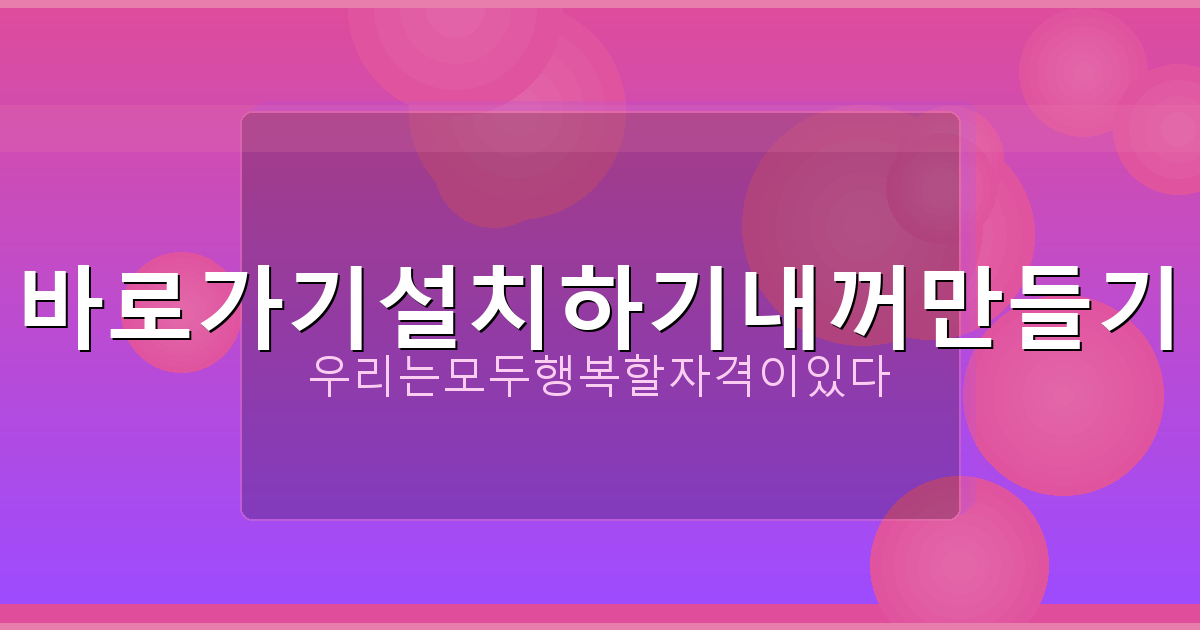 바로가기설치하기내꺼만들기

우리는모두행복할자격이있다